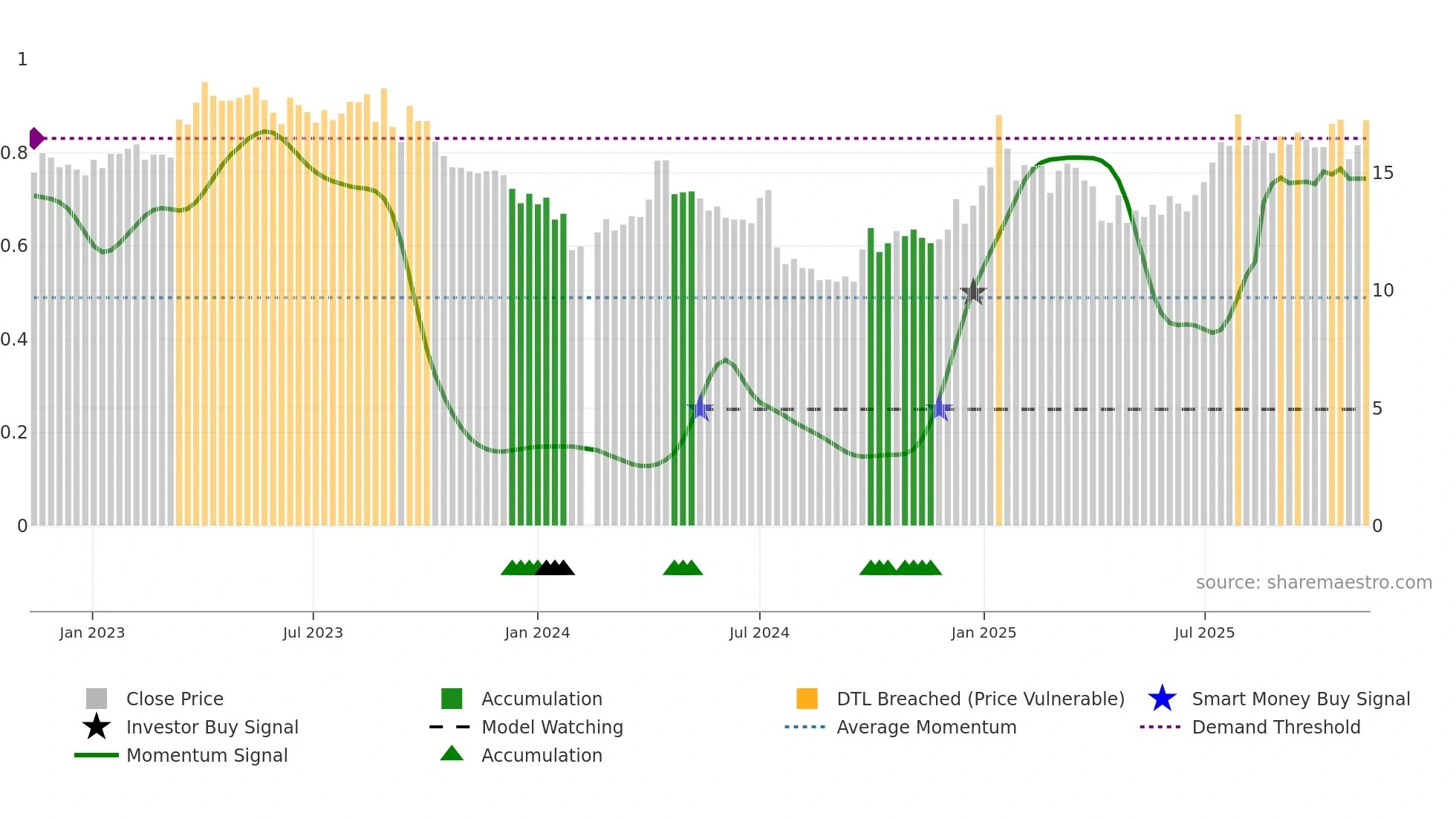 1
0.8
0.6
0.4
0.2
0

15
10
5
0

source: sharemaestro.com

Jan 2023
Jul 2023
Jan 2024
Jul 2024
Jan 2025
Jul 2025

Close Price
Investor Buy Signal
Momentum Signal
Accumulation
Model Watching
Accumulation
DTL Breached (Price Vulnerable)
Average Momentum
Smart Money Buy Signal
Demand Threshold